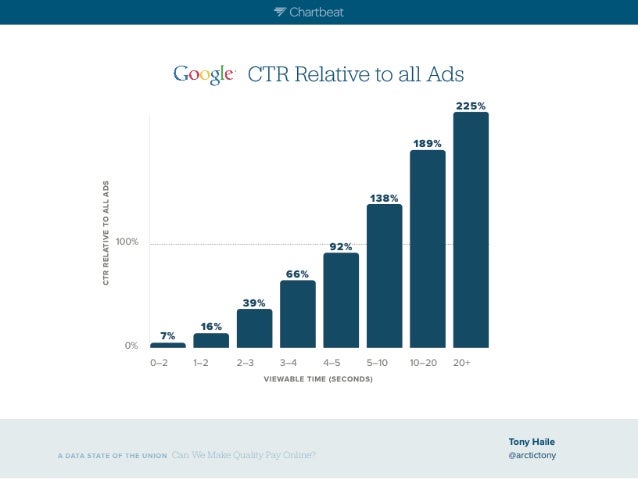 Chartbeat

Google CTR Relative to all Ads

CTR RELATIVE TO ALL ADS

100%

0%

7%
16%
39%
66%
92%
138%
189%
225%

0–2
1–2
2–3
3–4
4–5
5–10
10–20
20+

VIEWABLE TIME (SECONDS)

A DATA STATE OF THE UNION Can We Make Quality Pay Online?

Tony Haile
@arctictony